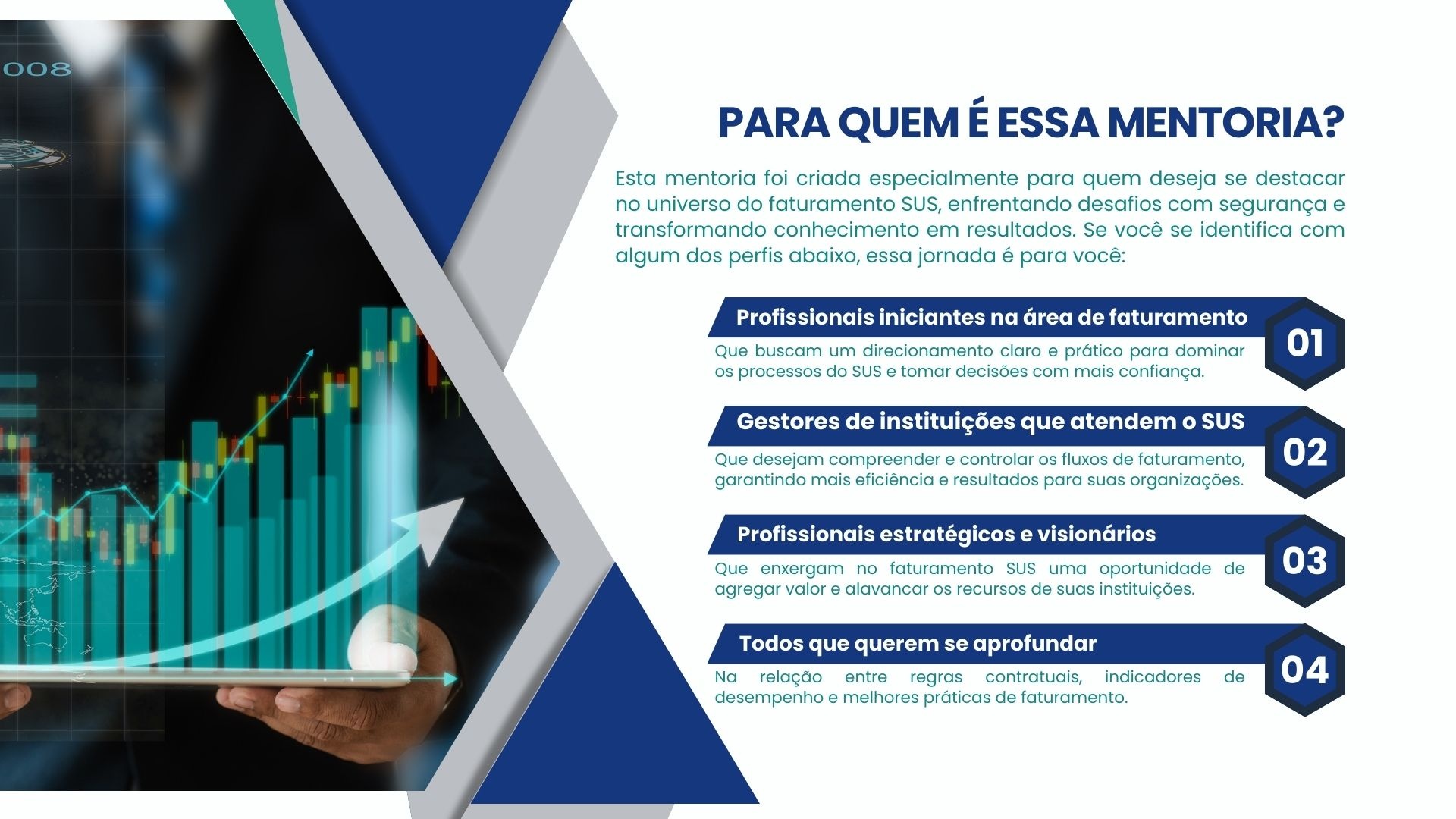 008

PARA QUEM É ESSA MENTORIA?

Esta mentoria foi criada especialmente para quem deseja se destacar no universo do faturamento SUS, enfrentando desafios com segurança e transformando conhecimento em resultados. Se você se identifica com algum dos perfis abaixo, essa jornada é para você:

Profissionais iniciantes na área de faturamento

01

Que buscam um direcionamento claro e prático para dominar os processos do SUS e tomar decisões com mais confiança.

Gestores de instituições que atendem o SUS

02

Que desejam compreender e controlar os fluxos de faturamento, garantindo mais eficiência e resultados para suas organizações.

Profissionais estratégicos e visionários

03

Que enxergam no faturamento SUS uma oportunidade de agregar valor e alavancar os recursos de suas instituições.

Todos que querem se aprofundar

04

Na relação entre regras contratuais, indicadores de desempenho e melhores práticas de faturamento.